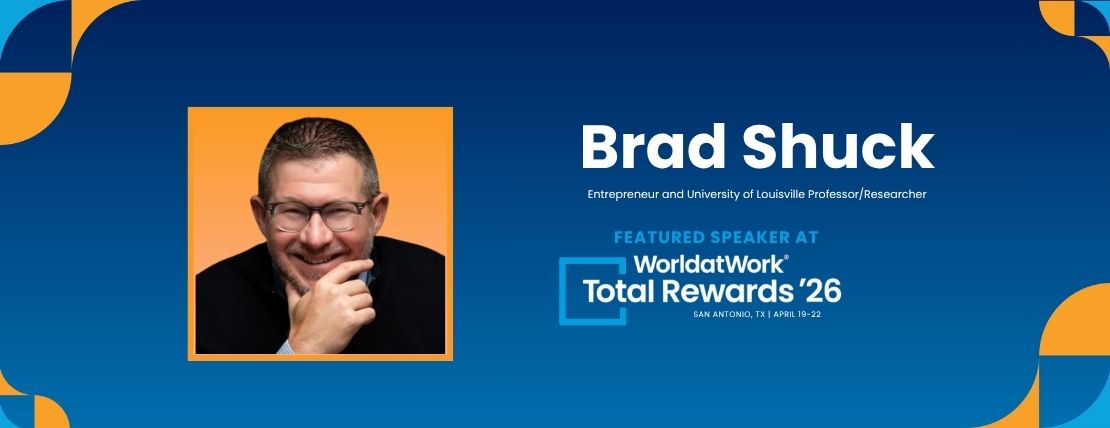 Brad Shuck

Entrepreneur and University of Louisville Professor/Researcher

FEATURED SPEAKER AT

WorldatWork®
Total Rewards '26
SAN ANTONIO, TX | APRIL 19-22